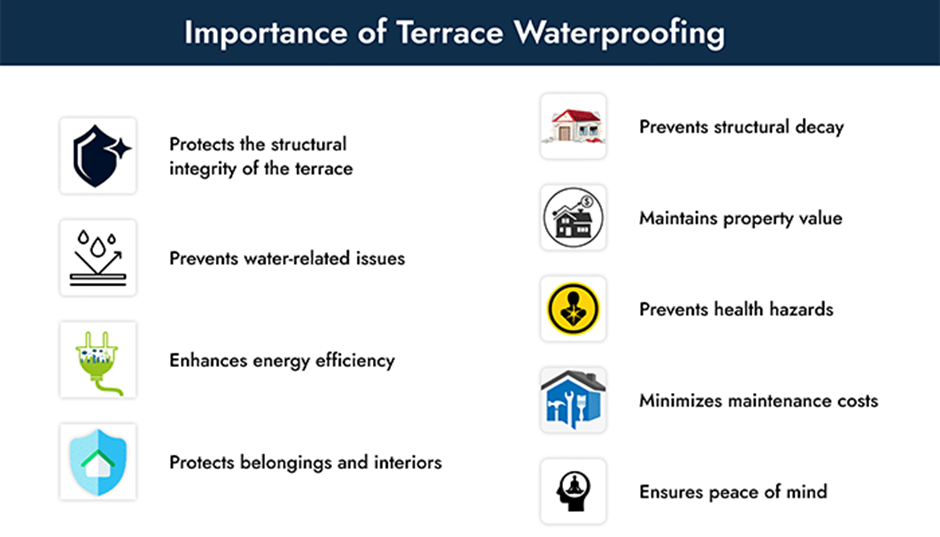 Importance of Terrace Waterproofing

Protects the structural integrity of the terrace

Prevents water-related issues

Enhances energy efficiency

Protects belongings and interiors

Prevents structural decay

Maintains property value

Prevents health hazards

Minimizes maintenance costs

Ensures peace of mind